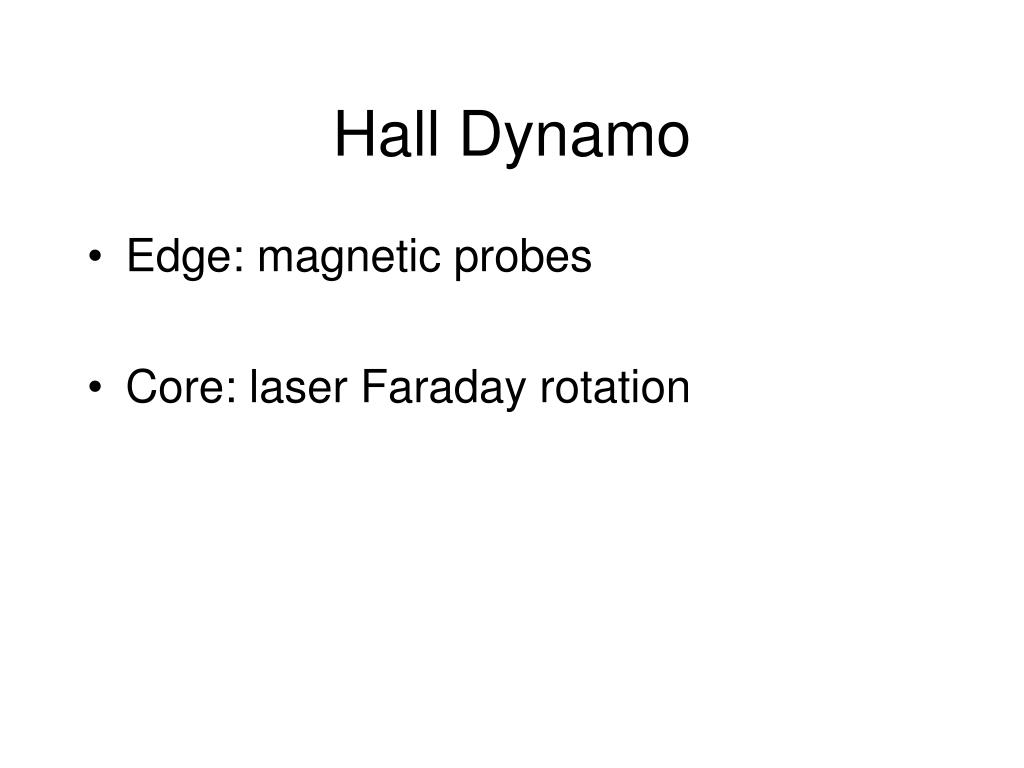 Hall Dynamo

• Edge: magnetic probes

• Core: laser Faraday rotation